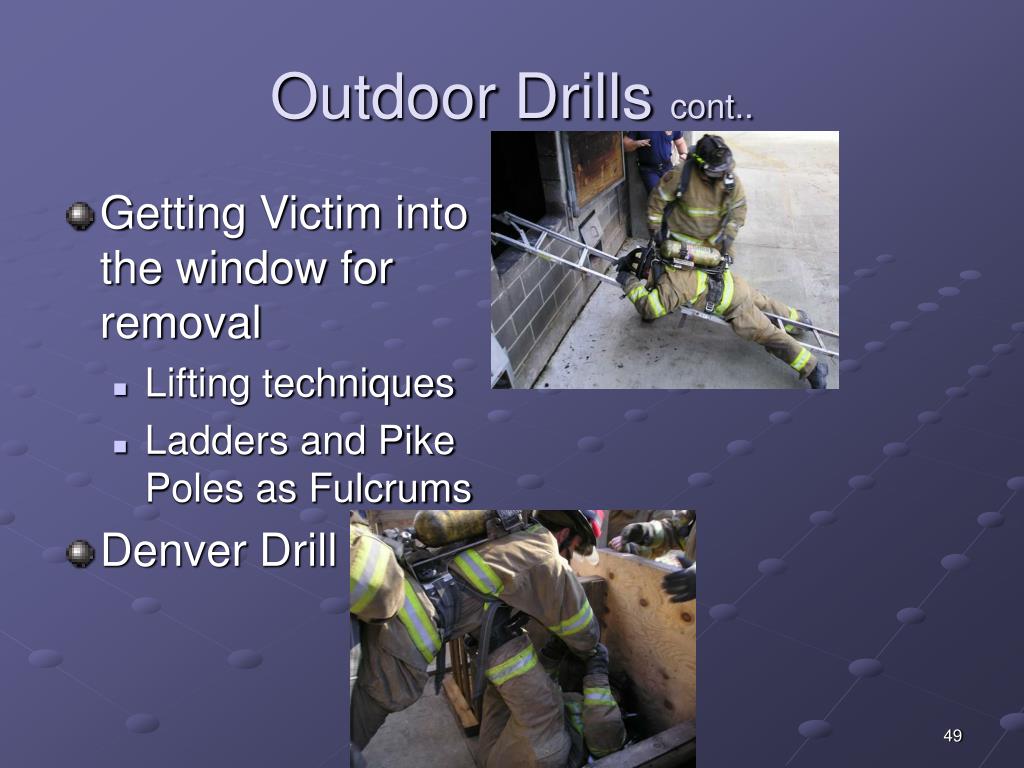 Outdoor Drills cont..

Getting Victim into the window for removal

Lifting techniques

Ladders and Pike Poles as Fulcrums

Denver Drill

49